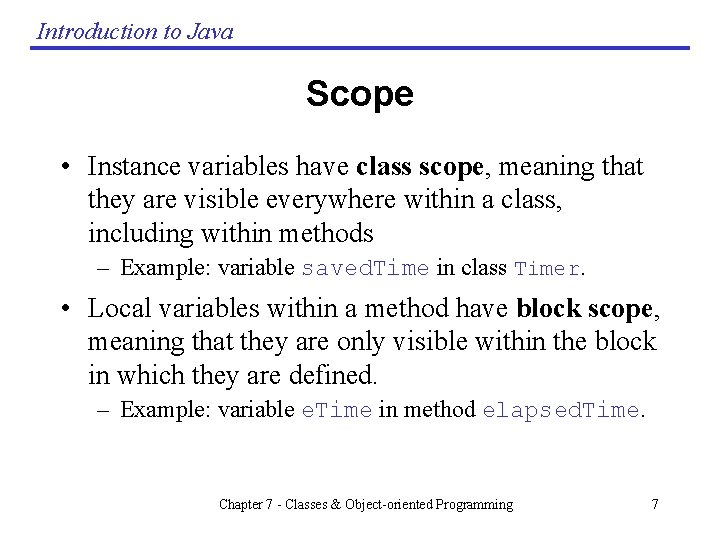 Introduction to Java

Scope

• Instance variables have class scope, meaning that they are visible everywhere within a class, including within methods
– Example: variable savedTime in class Timer.

• Local variables within a method have block scope, meaning that they are only visible within the block in which they are defined.
– Example: variable eTime in method elapsedTime.

Chapter 7 - Classes & Object-oriented Programming

7